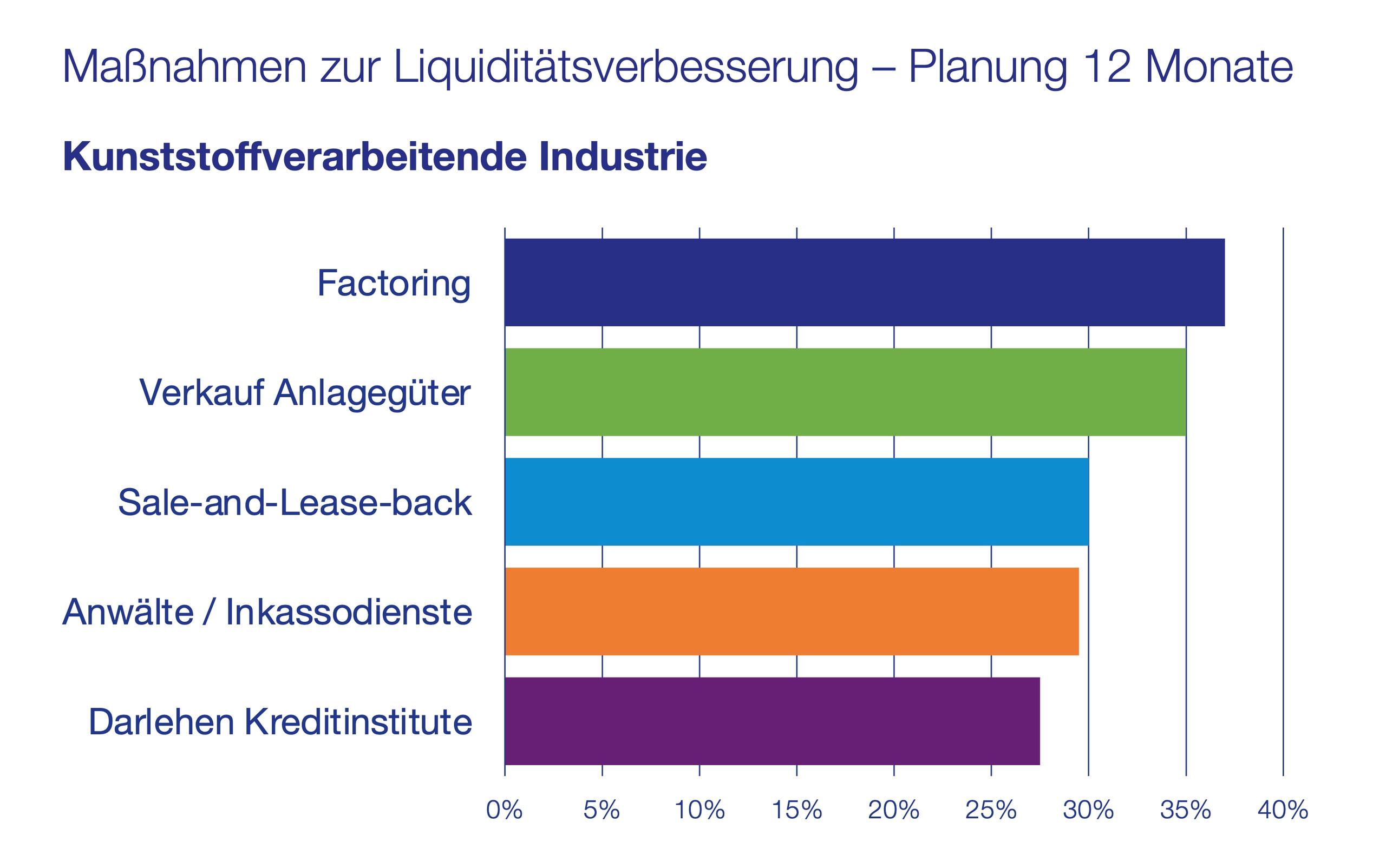 Maßnahmen zur Liquiditätsverbesserung – Planung 12 Monate

Kunststoffverarbeitende Industrie

Factoring
Verkauf Anlagegüter
Sale-and-Lease-back
Anwälte / Inkassodienste
Darlehen Kreditinstitute

0%
5%
10%
15%
20%
25%
30%
35%
40%